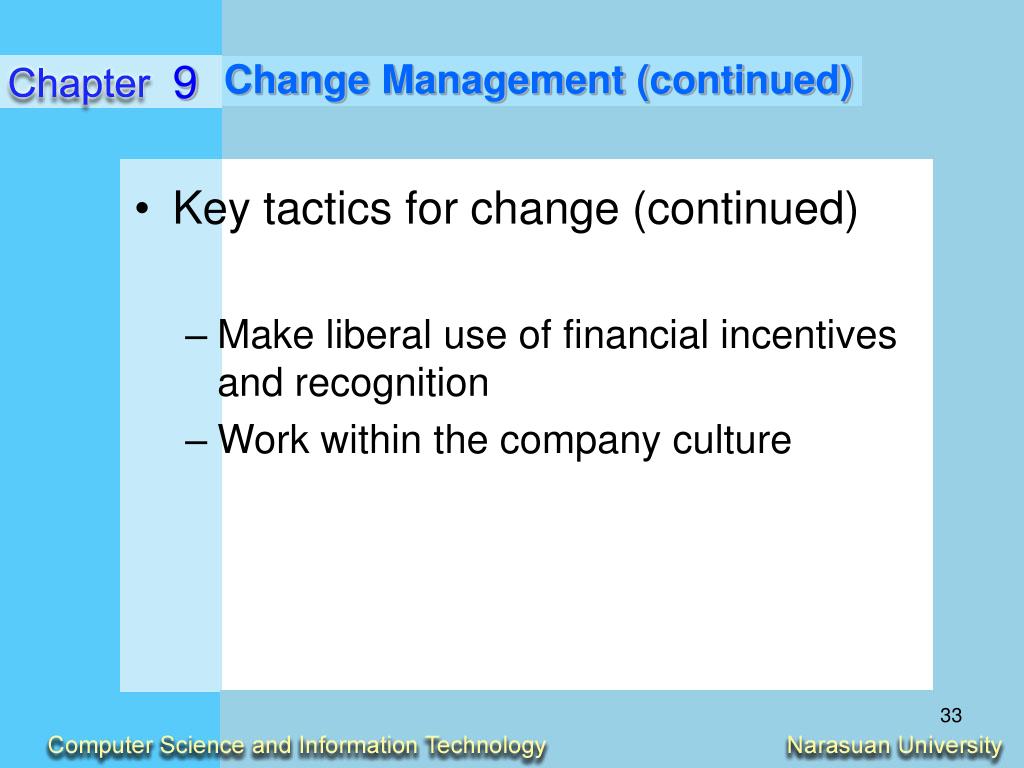 Chapter 9 Change Management (continued)

• Key tactics for change (continued)

– Make liberal use of financial incentives and recognition

– Work within the company culture

33

Computer Science and Information Technology

Narasuan University